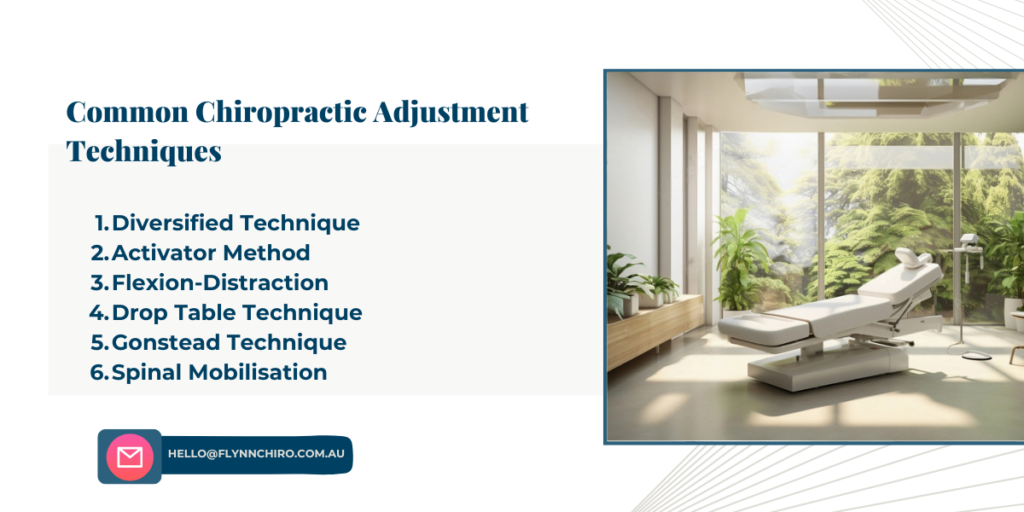 Common Chiropractic Adjustment Techniques

1. Diversified Technique
2. Activator Method
3. Flexion-Distraction
4. Drop Table Technique
5. Gonstead Technique
6. Spinal Mobilisation

HELLO@FLYNNCHIRO.COM.AU